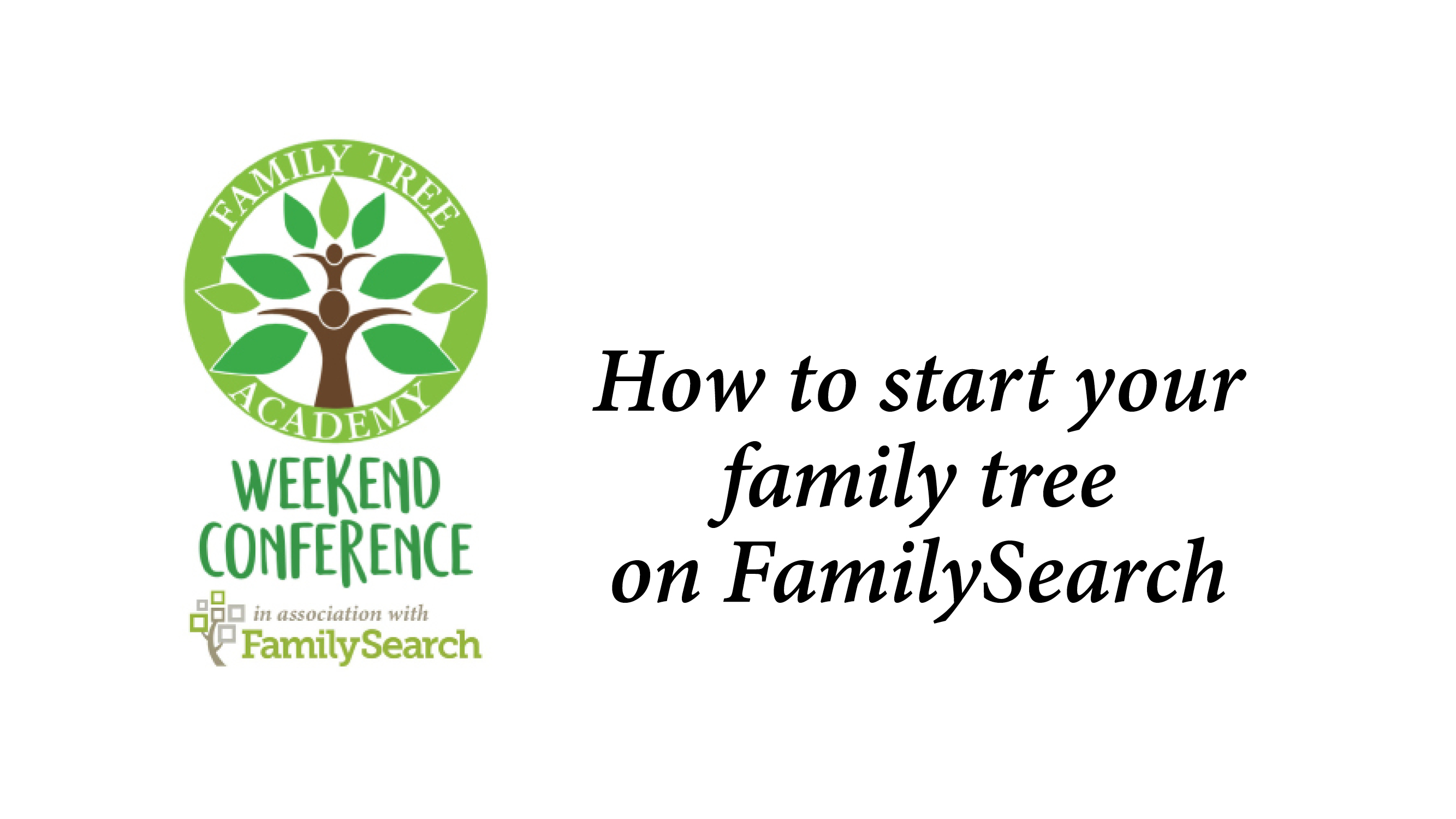 FAMILY TREE
ACADEMY
WEEKEND CONFERENCE
in association with
FamilySearch

How to start your family tree on FamilySearch